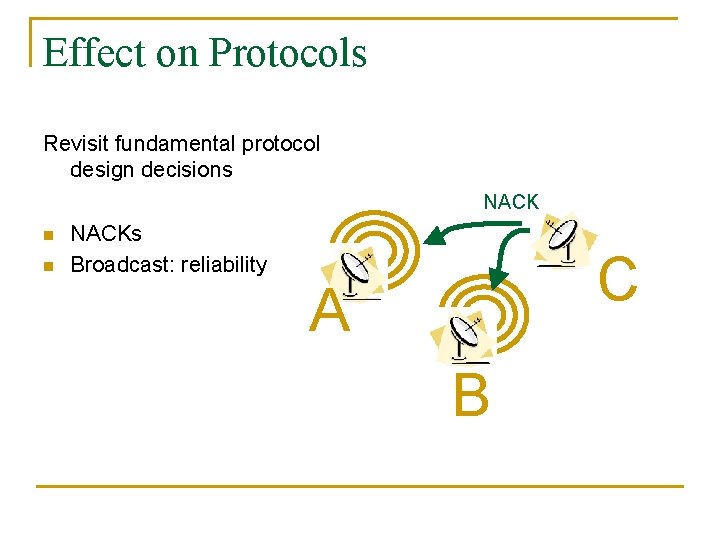 Effect on Protocols

Revisit fundamental protocol design decisions

- NACKs
- Broadcast: reliability

NACK

A

B

C